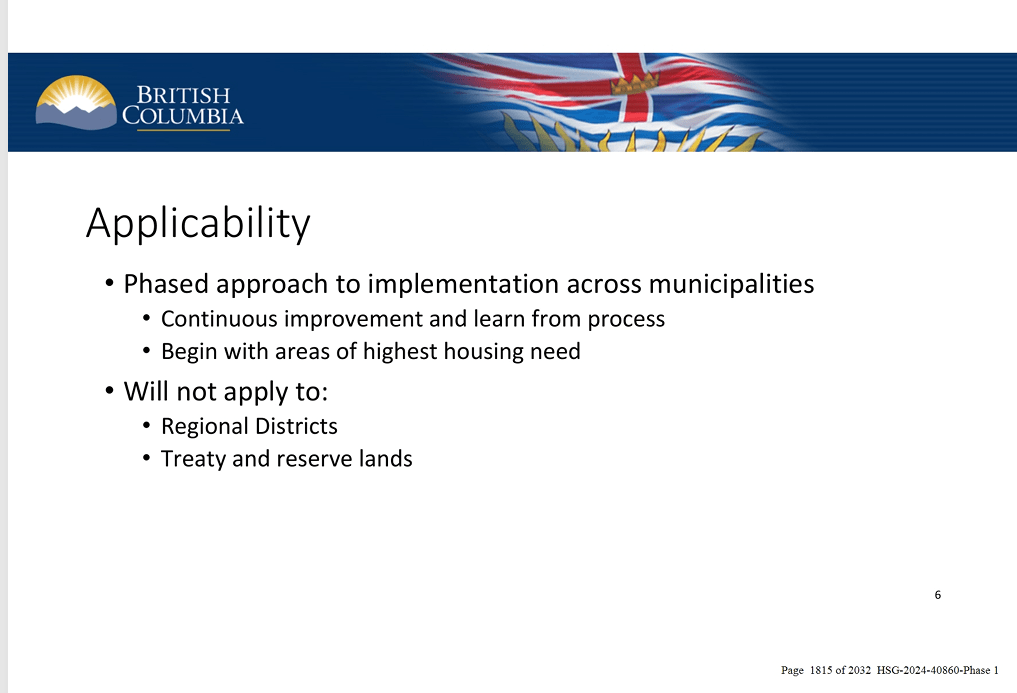 BRITISH COLUMBIA

Applicability

• Phased approach to implementation across municipalities
 • Continuous improvement and learn from process
 • Begin with areas of highest housing need
• Will not apply to:
 • Regional Districts
 • Treaty and reserve lands

6

Page 1815 of 2032 HSG-2024-40860-Phase 1